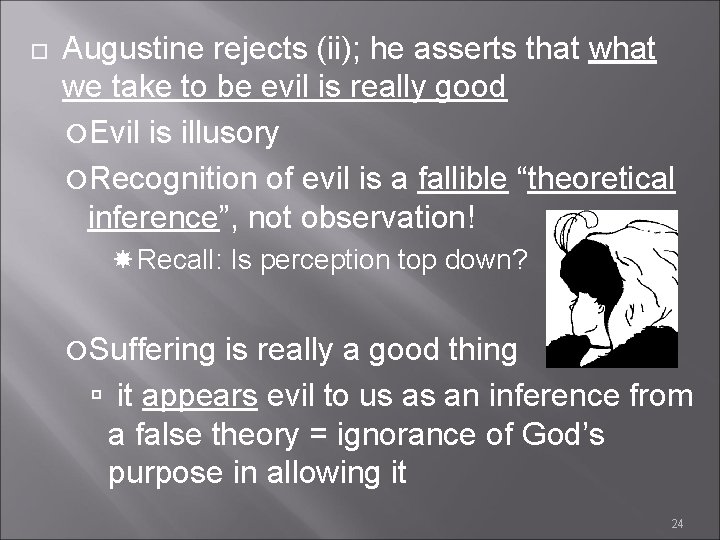 Augustine rejects (ii); he asserts that what we take to be evil is really good

Evil is illusory

Recognition of evil is a fallible “theoretical inference”, not observation!

Recall: Is perception top down?

Suffering is really a good thing

it appears evil to us as an inference from a false theory = ignorance of God’s purpose in allowing it

24